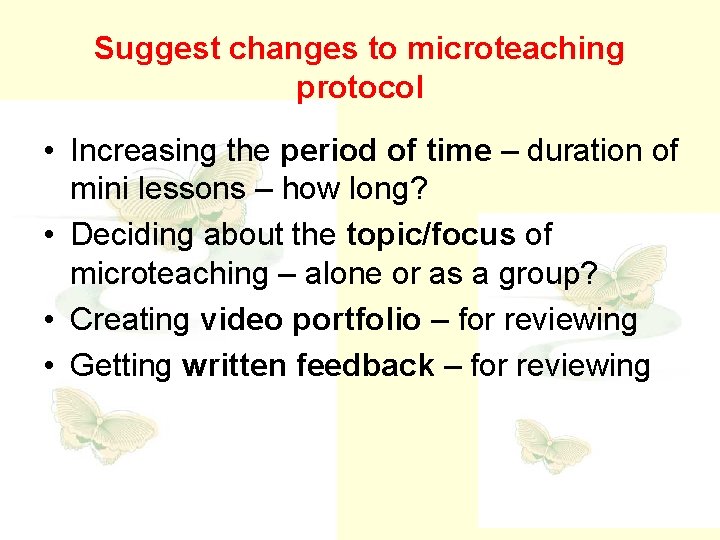 Suggest changes to microteaching protocol

• Increasing the period of time – duration of mini lessons – how long?
• Deciding about the topic/focus of microteaching – alone or as a group?
• Creating video portfolio – for reviewing
• Getting written feedback – for reviewing